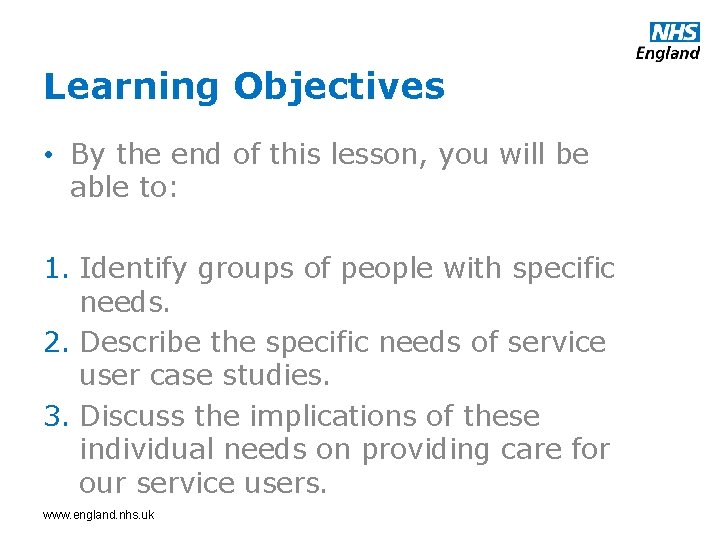 NHS
England

Learning Objectives

• By the end of this lesson, you will be able to:

1. Identify groups of people with specific needs.
2. Describe the specific needs of service user case studies.
3. Discuss the implications of these individual needs on providing care for our service users.

www.england.nhs.uk